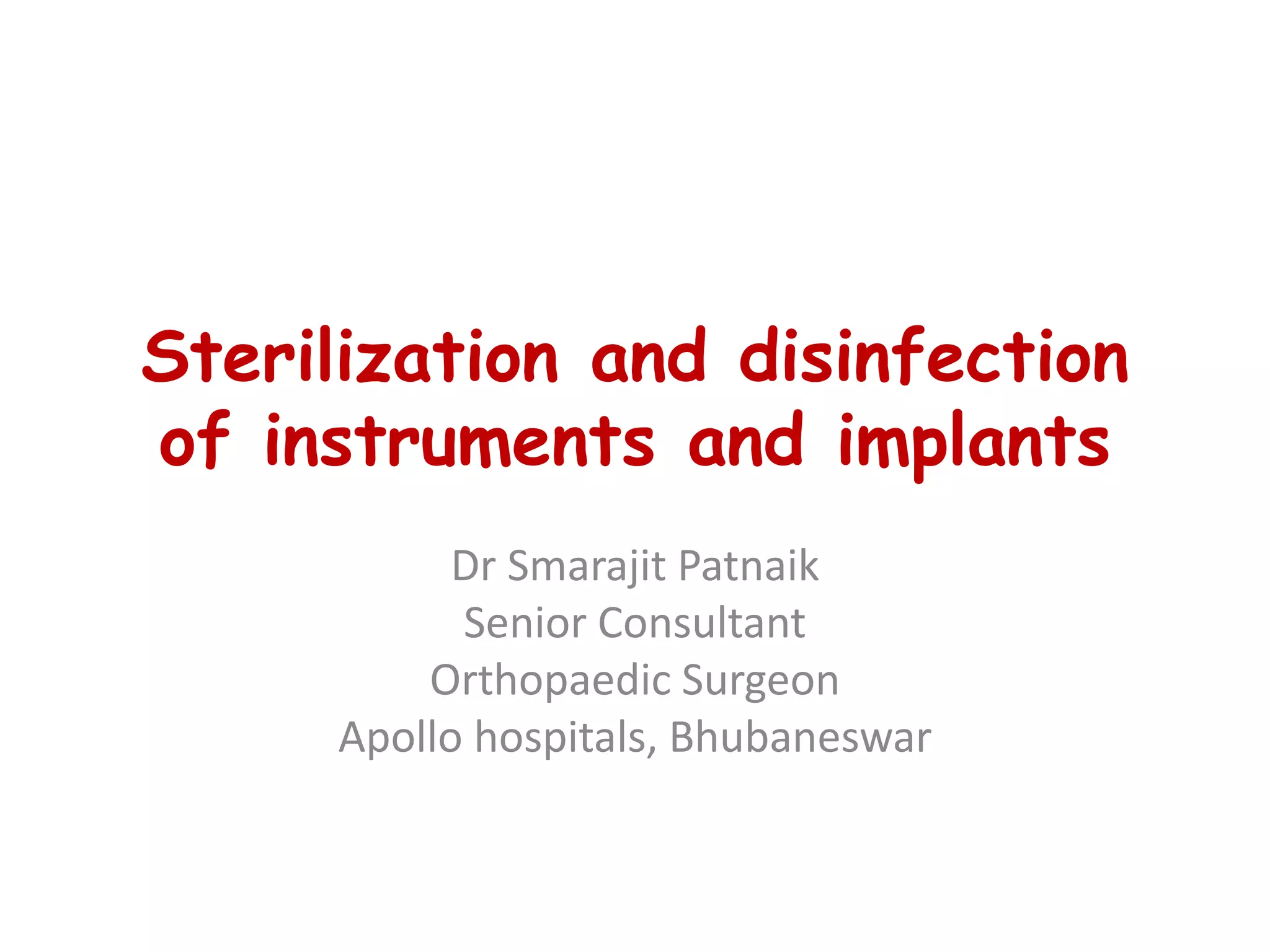 Sterilization and disinfection of instruments and implants

Dr Smarajit Patnaik
Senior Consultant
Orthopaedic Surgeon
Apollo hospitals, Bhubaneswar